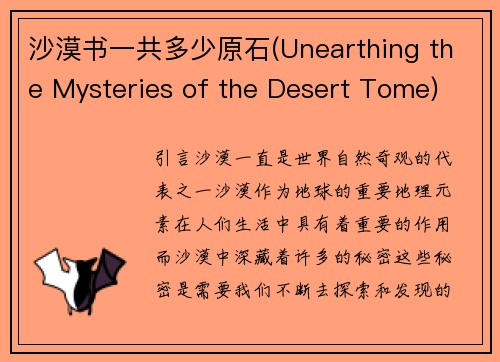 沙漠书一共多少原石(Unearthing the Mysteries of the Desert Tome)

引言沙漠一直是世界自然奇观的代表之一沙漠作为地球的重要地理元素在人们生活中具有着重要的作用而沙漠中深藏着许多的秘密这些秘密是需要我们不断去探索和发现的